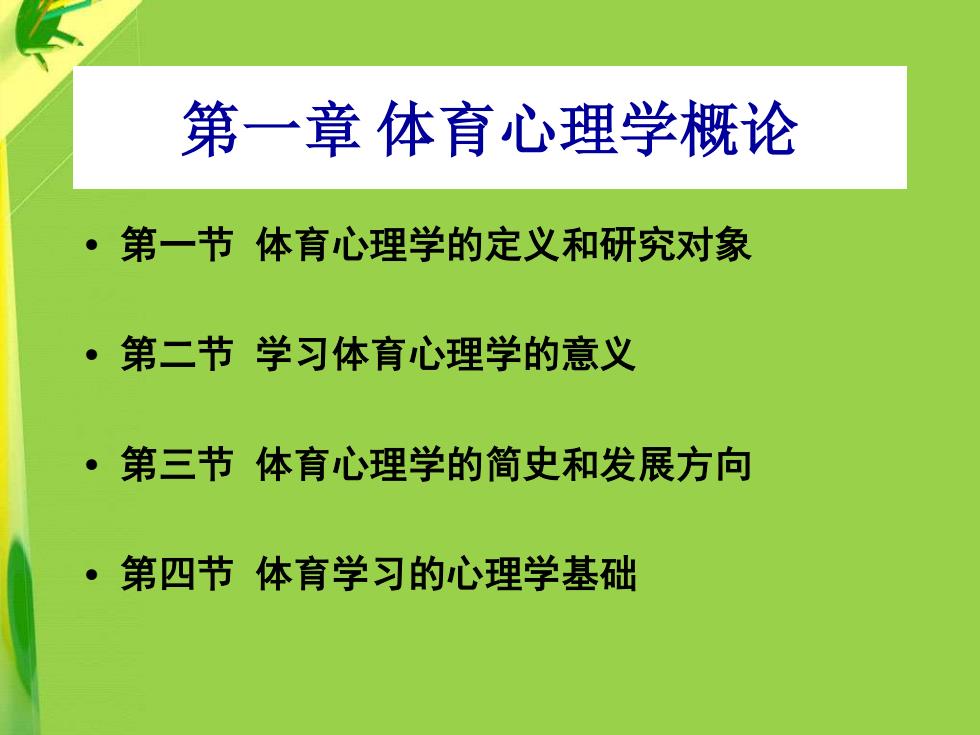 第一章 体育心理学概论

• 第一节 体育心理学的定义和研究对象

• 第二节 学习体育心理学的意义

• 第三节 体育心理学的简史和发展方向

• 第四节 体育学习的心理学基础